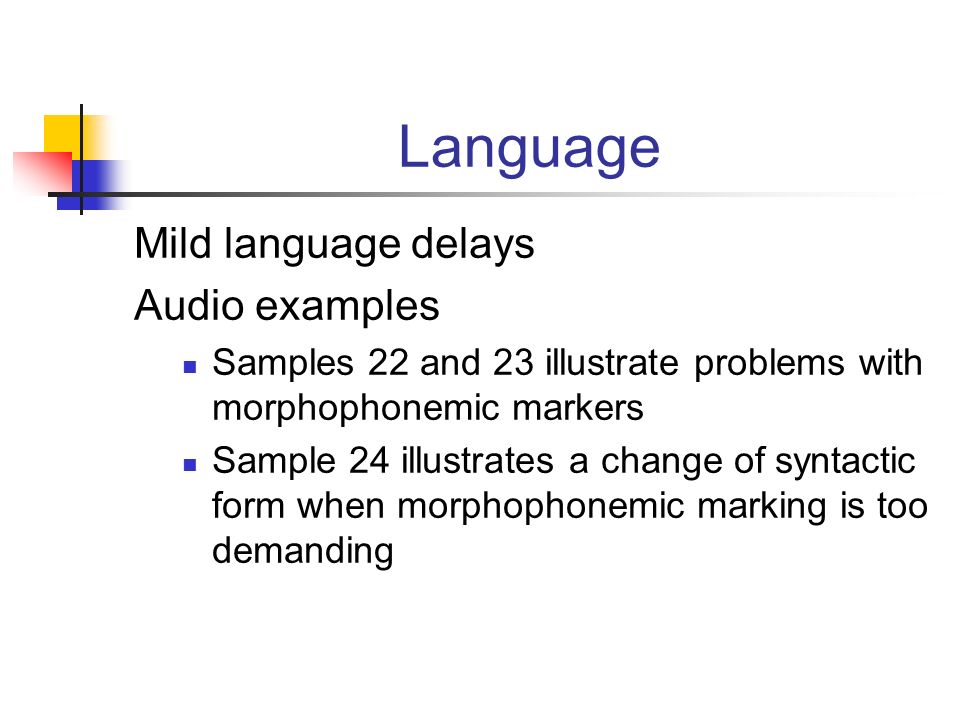 Language

Mild language delays

Audio examples

- Samples 22 and 23 illustrate problems with morphophonemic markers
- Sample 24 illustrates a change of syntactic form when morphophonemic marking is too demanding